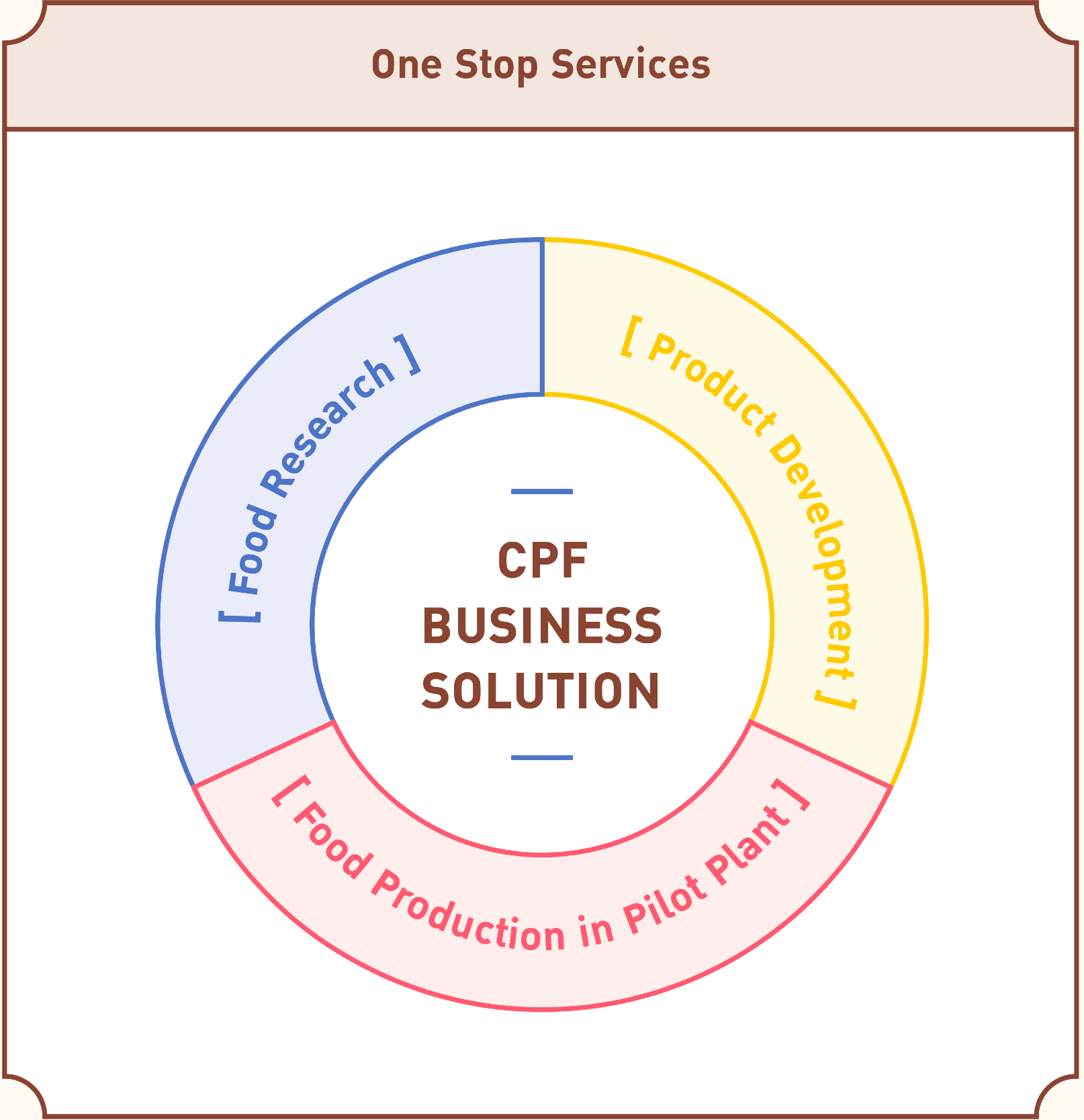 One Stop Services

[ Food Research ]

[ Product Development ]

CPF
BUSINESS
SOLUTION

[ Food Production in Pilot Plant ]